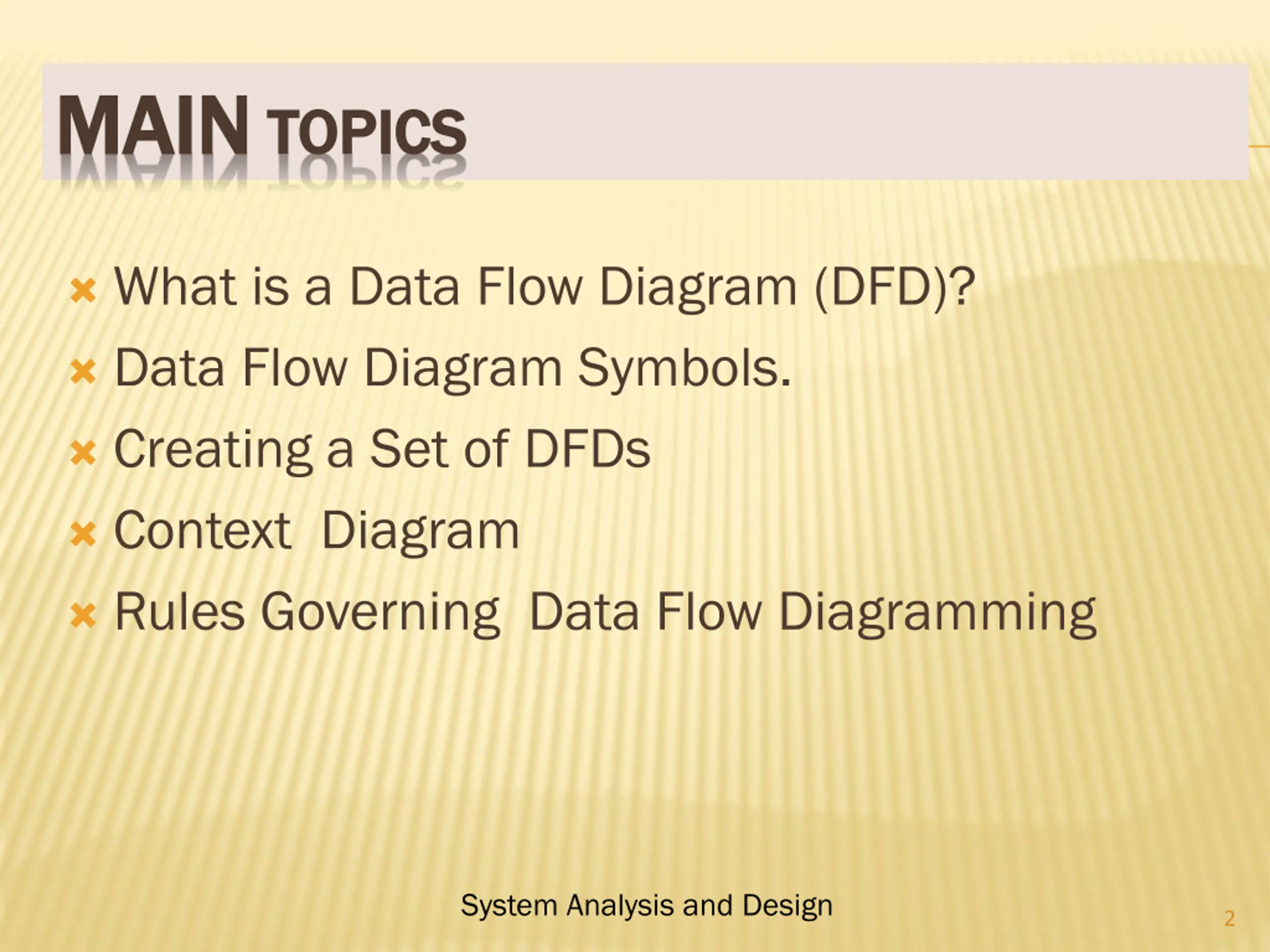 MAIN TOPICS

What is a Data Flow Diagram (DFD)?

Data Flow Diagram Symbols.

Creating a Set of DFDs

Context Diagram

Rules Governing Data Flow Diagramming

System Analysis and Design

2